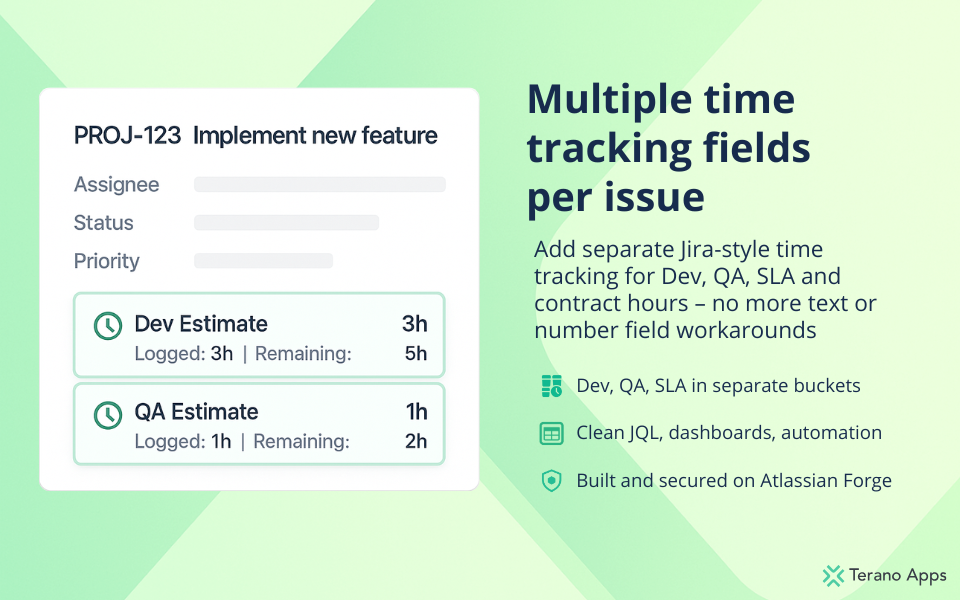 PROJ-123 Implement new feature

Assignee

Status

Priority

Dev Estimate 3h

Logged: 3h | Remaining: 5h

QA Estimate 1h

Logged: 1h | Remaining: 2h

Multiple time tracking fields per issue

Add separate Jira-style time tracking for Dev, QA, SLA and contract hours – no more text or number field workarounds

Dev, QA, SLA in separate buckets

Clean JQL, dashboards, automation

Built and secured on Atlassian Forge

Terano Apps